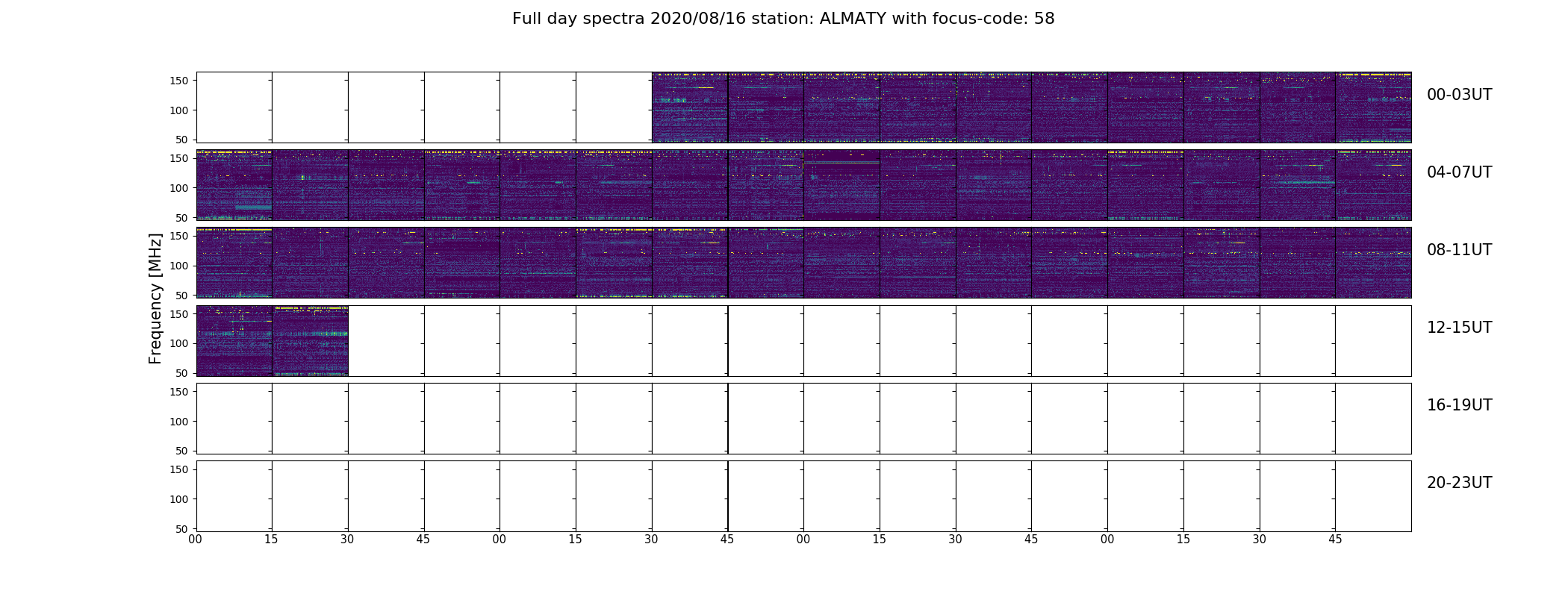 Full day spectra 2020/08/16 station: ALMATY with focus-code: 58

Frequency [MHz]

150
100
50

00-03UT

150
100
50

04-07UT

150
100
50

08-11UT

150
100
50

12-15UT

150
100
50

16-19UT

150
100
50

20-23UT

00 15 30 45 00 15 30 45 00 15 30 45 00 15 30 45